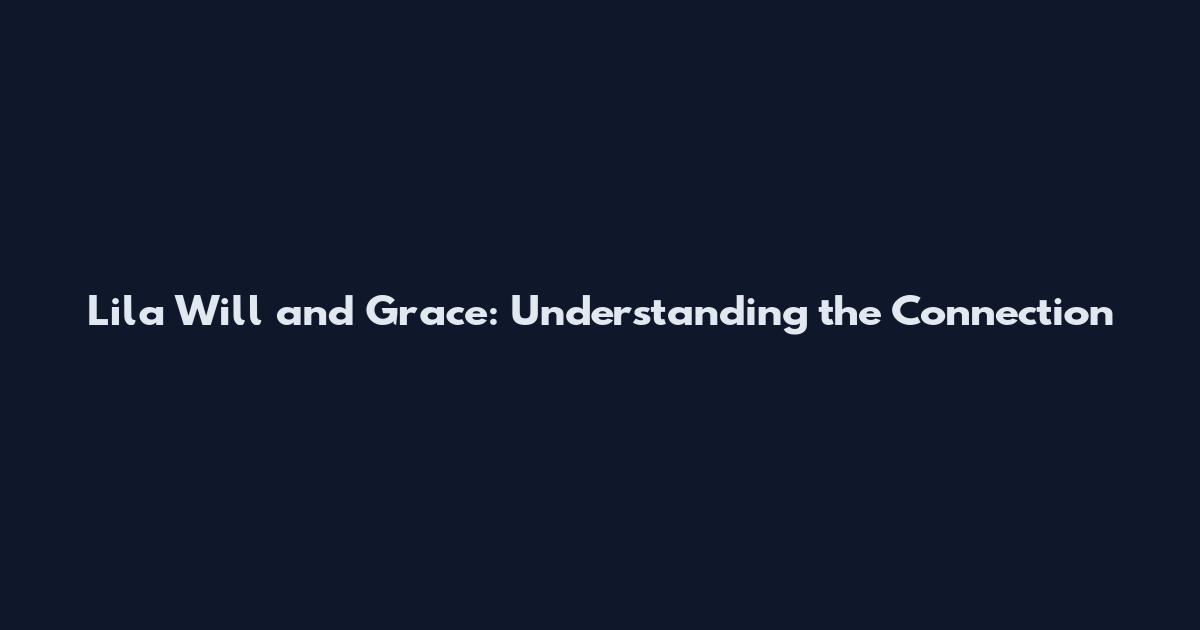 Lila Will and Grace: Understanding the Connection